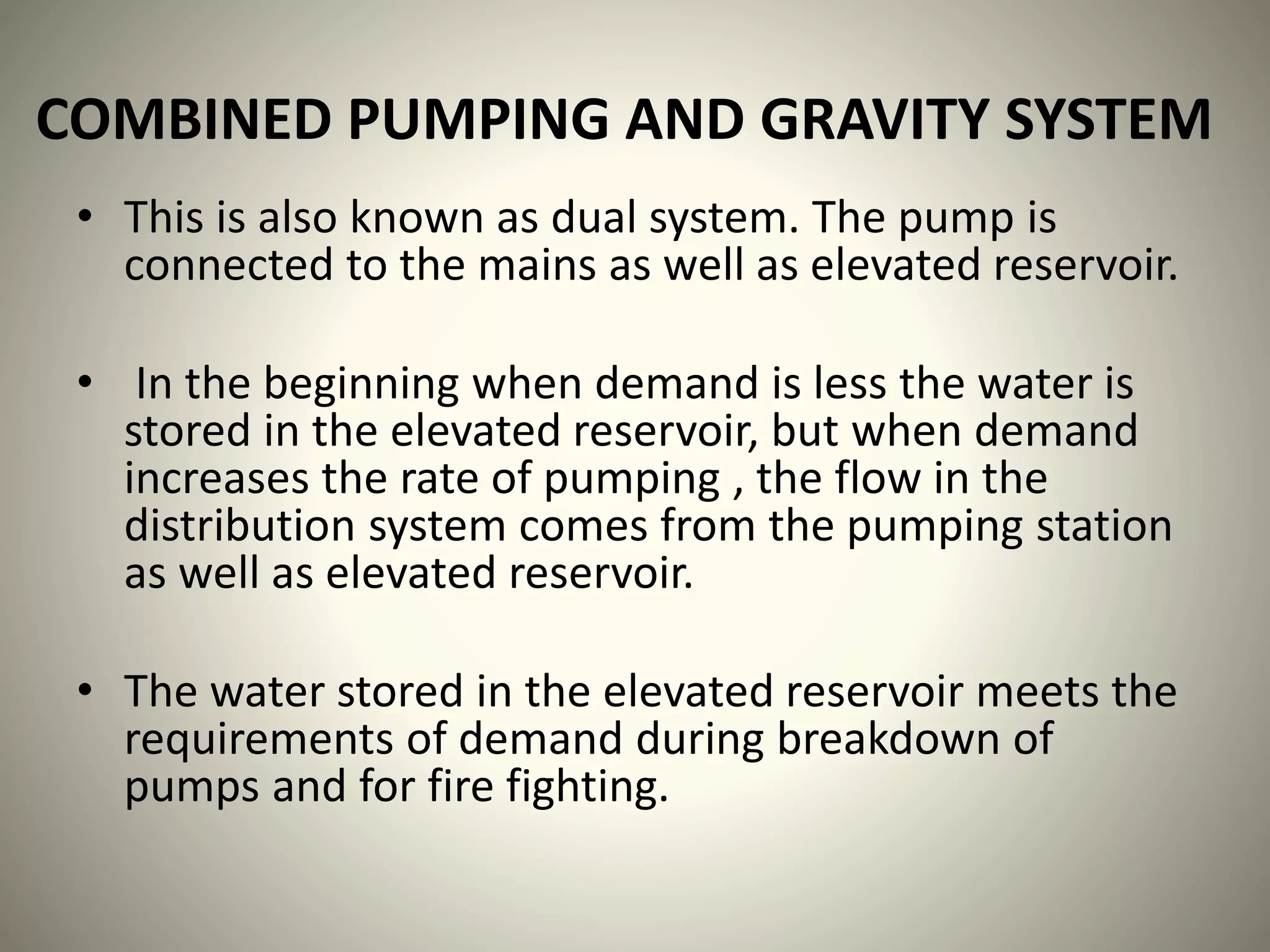 COMBINED PUMPING AND GRAVITY SYSTEM

• This is also known as dual system. The pump is connected to the mains as well as elevated reservoir.

• In the beginning when demand is less the water is stored in the elevated reservoir, but when demand increases the rate of pumping , the flow in the distribution system comes from the pumping station as well as elevated reservoir.

• The water stored in the elevated reservoir meets the requirements of demand during breakdown of pumps and for fire fighting.